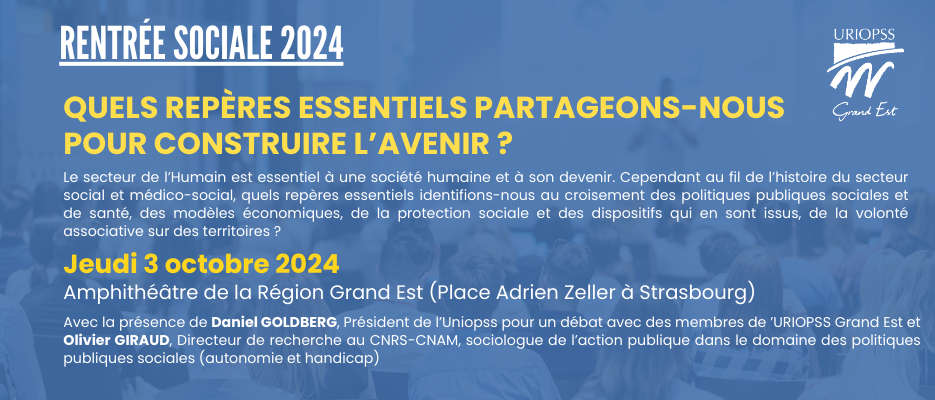 RENTRÉE SOCIALE 2024

URIOPSS
Grand Est

QUELS REPÈRES ESSENTIELS PARTAGEONS-NOUS POUR CONSTRUIRE L'AVENIR ?

Le secteur de l'Humain est essentiel à une société humaine et à son devenir. Cependant au fil de l'histoire du secteur social et médico-social, quels repères essentiels identifions-nous au croisement des politiques publiques sociales et de santé, des modèles économiques, de la protection sociale et des dispositifs qui en sont issus, de la volonté associative sur des territoires ?

Jeudi 3 octobre 2024

Amphithéâtre de la Région Grand Est (Place Adrien Zeller à Strasbourg)

Avec la présence de Daniel GOLDBERG, Président de l'Uniopss pour un débat avec des membres de 'URIOPSS Grand Est et Olivier GIRAUD, Directeur de recherche au CNRS-CNAM, sociologue de l'action publique dans le domaine des politiques publiques sociales (autonomie et handicap)